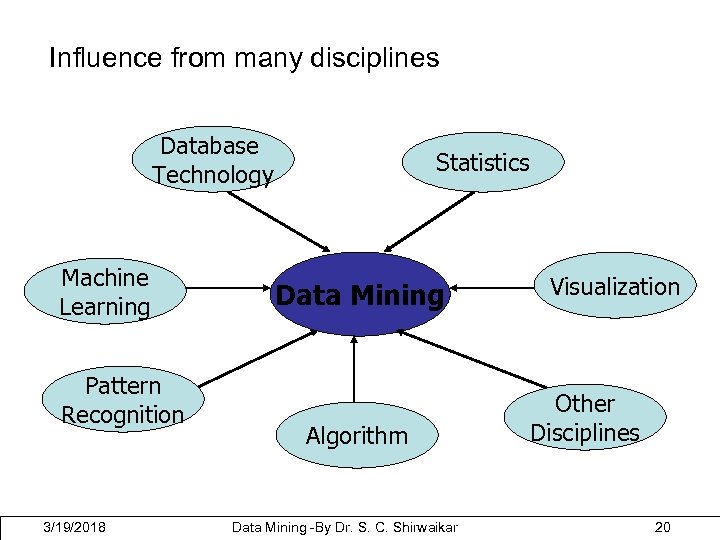 Influence from many disciplines

Database Technology

Statistics

Machine Learning

Data Mining

Visualization

Pattern Recognition

Algorithm

Other Disciplines

3/19/2018 Data Mining -By Dr. S. C. Shirwaikar 20